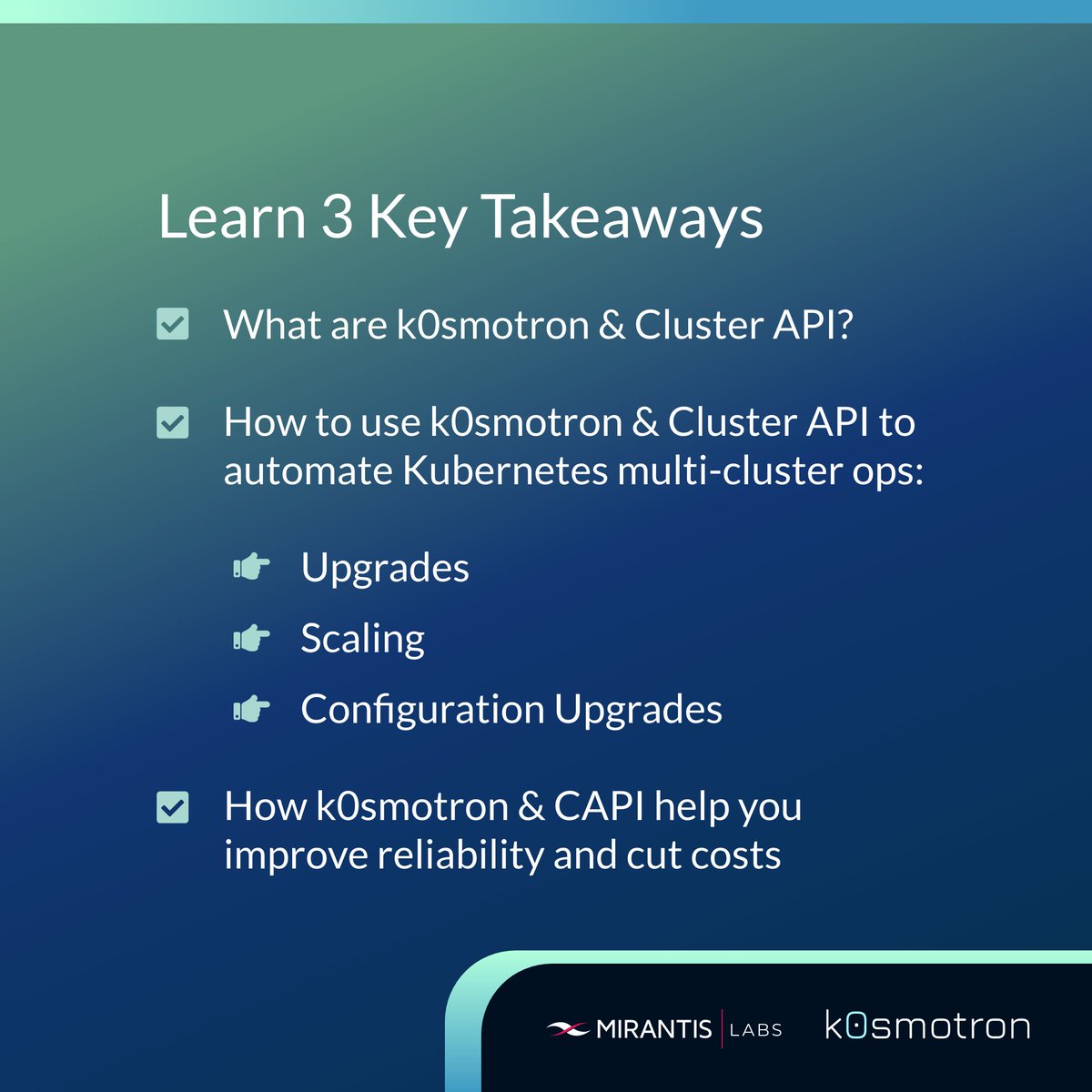 Learn 3 Key Takeaways

What are k0smotron & Cluster API?

How to use k0smotron & Cluster API to automate Kubernetes multi-cluster ops:

Upgrades

Scaling

Configuration Upgrades

How k0smotron & CAPI help you improve reliability and cut costs

MIRANTIS | LABS k0smotron